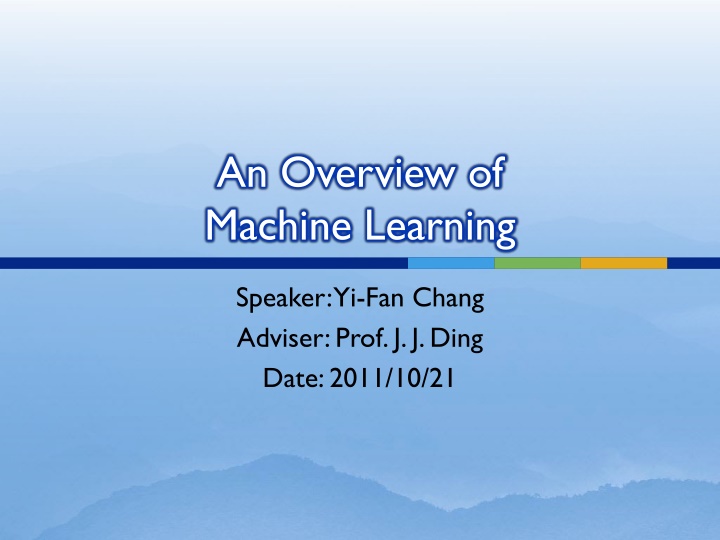 An Overview of Machine Learning

Speaker: Yi-Fan Chang
Adviser: Prof. J. J. Ding
Date: 2011/10/21